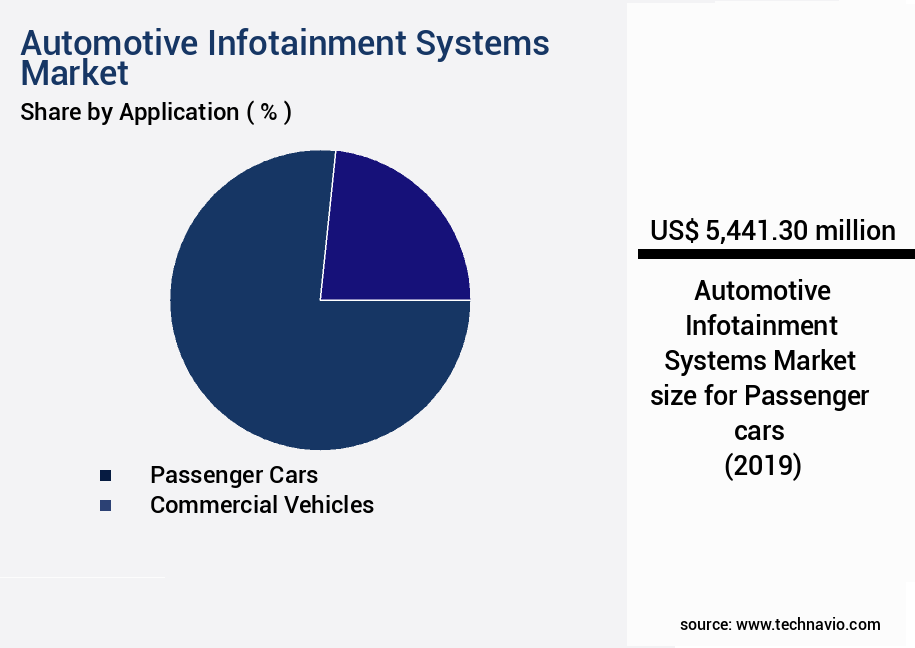 Automotive Infotainment Systems Market
Share by Application ( % )

Passenger Cars
Commercial Vehicles

US$ 5,441.30 million

Automotive Infotainment Systems Market size for Passenger cars (2019)

source: www.technavio.com